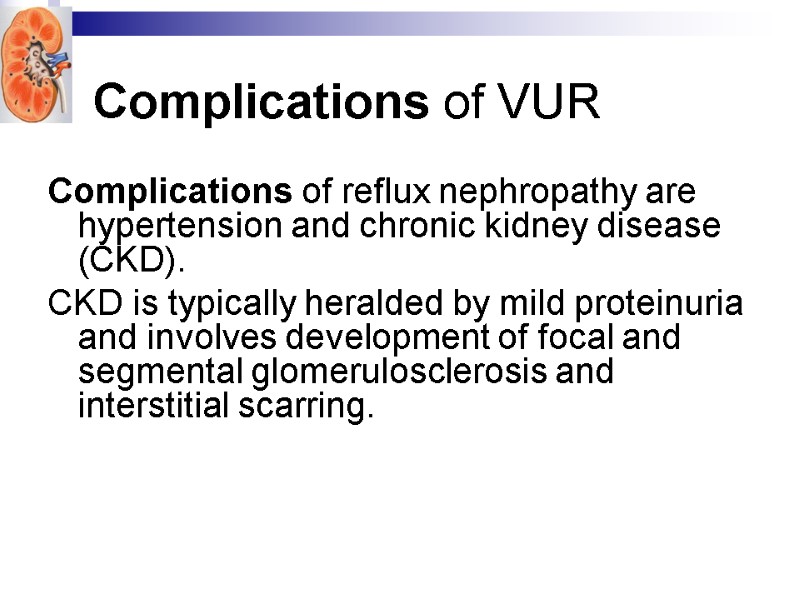 Complications of VUR

Complications of reflux nephropathy are hypertension and chronic kidney disease (CKD).

CKD is typically heralded by mild proteinuria and involves development of focal and segmental glomerulosclerosis and interstitial scarring.